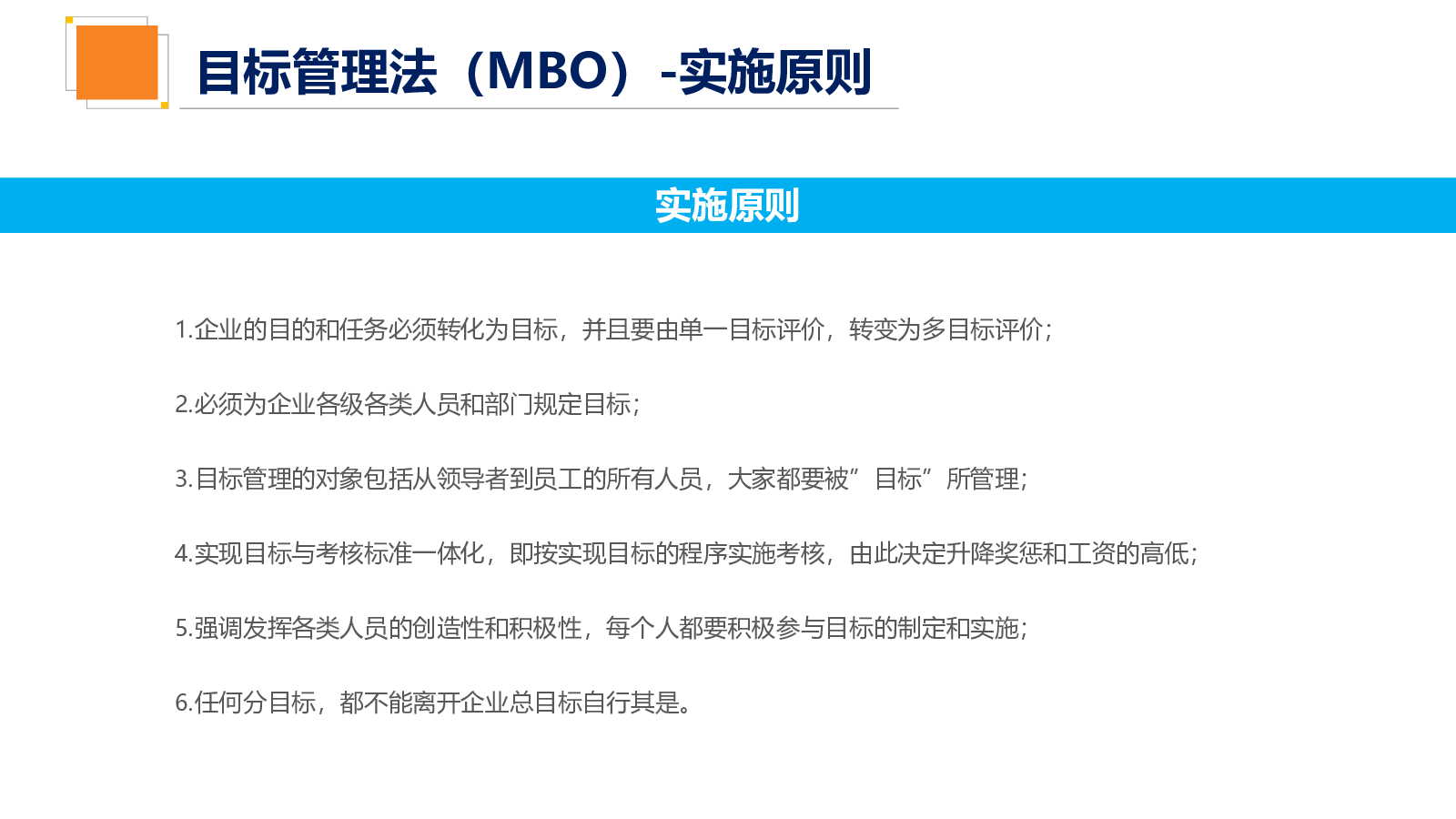 目标管理法（MBO）-实施原则

实施原则

1.企业的目的和任务必须转化为目标，并且要由单一目标评价，转变为多目标评价；

2.必须为企业各级各类人员和部门规定目标；

3.目标管理的对象包括从领导者到员工的所有人员，大家都要被”目标”所管理；

4.实现目标与考核标准一体化，即按实现目标的程序实施考核，由此决定升降奖惩和工资的高低；

5.强调发挥各类人员的创造性和积极性，每个人都要积极参与目标的制定和实施；

6.任何分目标，都不能离开企业总目标自行其是。